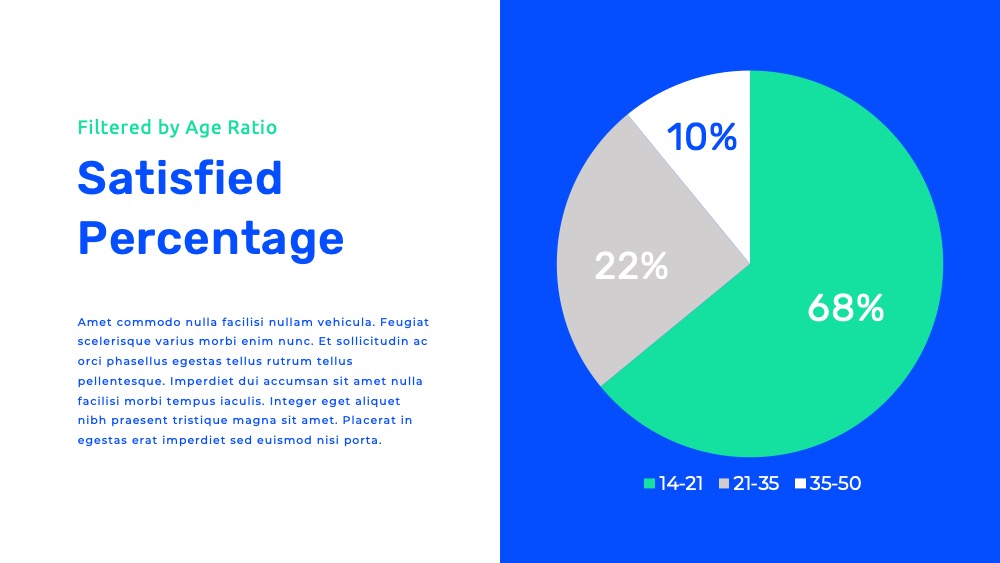 Filtered by Age Ratio

Satisfied Percentage

Amet commodo nulla facilisi nullam vehicula. Feugiat scelerisque varius morbi enim nunc. Et sollicitudin ac orci phasellus egestas tellus rutrum tellus pellentesque. Imperdiet dui accumsan sit amet nulla facilisi morbi tempus iaculis. Integer eget aliquet nibh praesent tristique magna sit amet. Placerat in egestas erat imperdiet sed euismod nisi porta.

10%

22%

68%

14-21 21-35 35-50